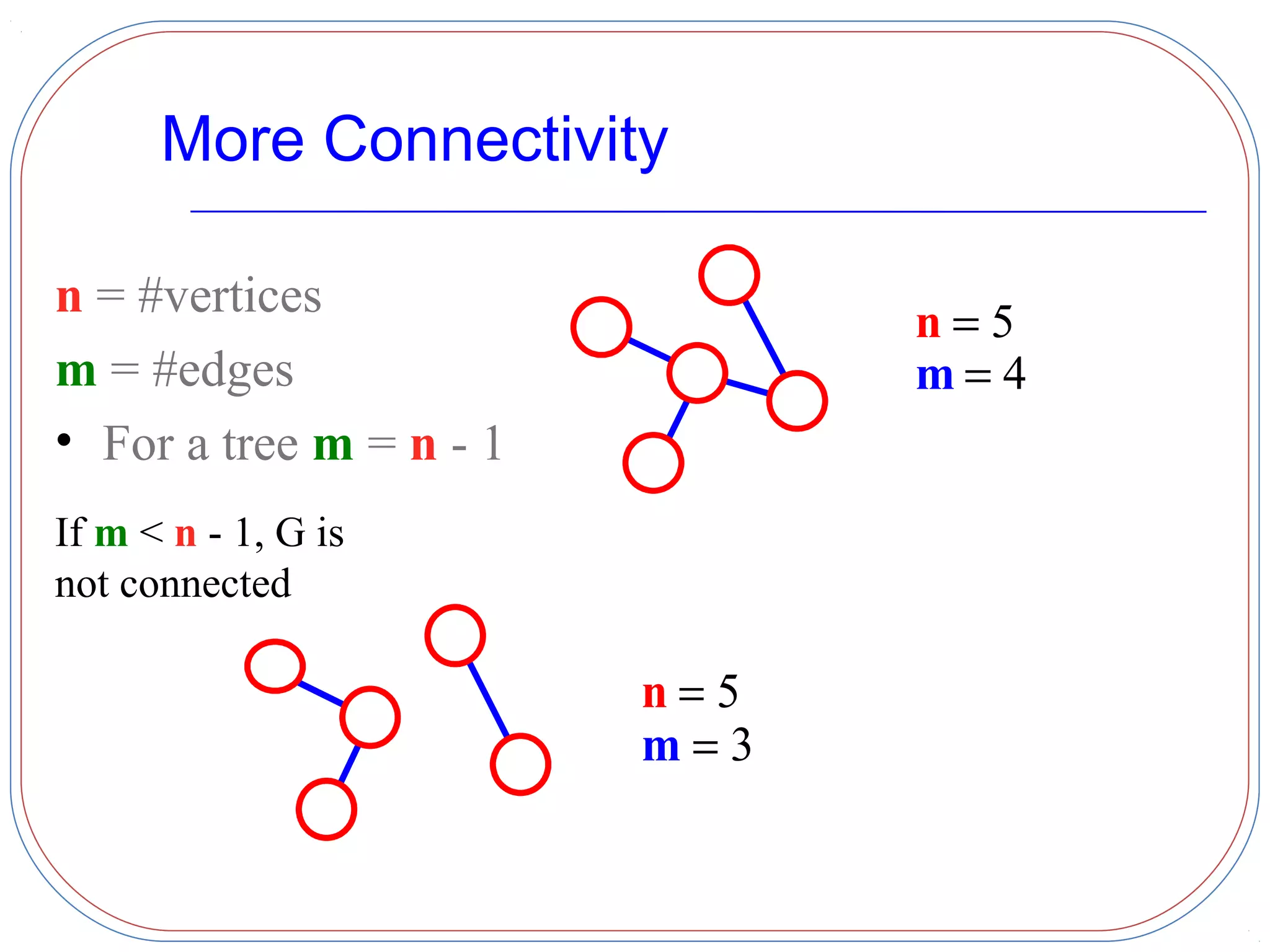 More Connectivity

n = #vertices

m = #edges

• For a tree m = n - 1

n = 5
m = 4

If m < n - 1, G is not connected

n = 5
m = 3